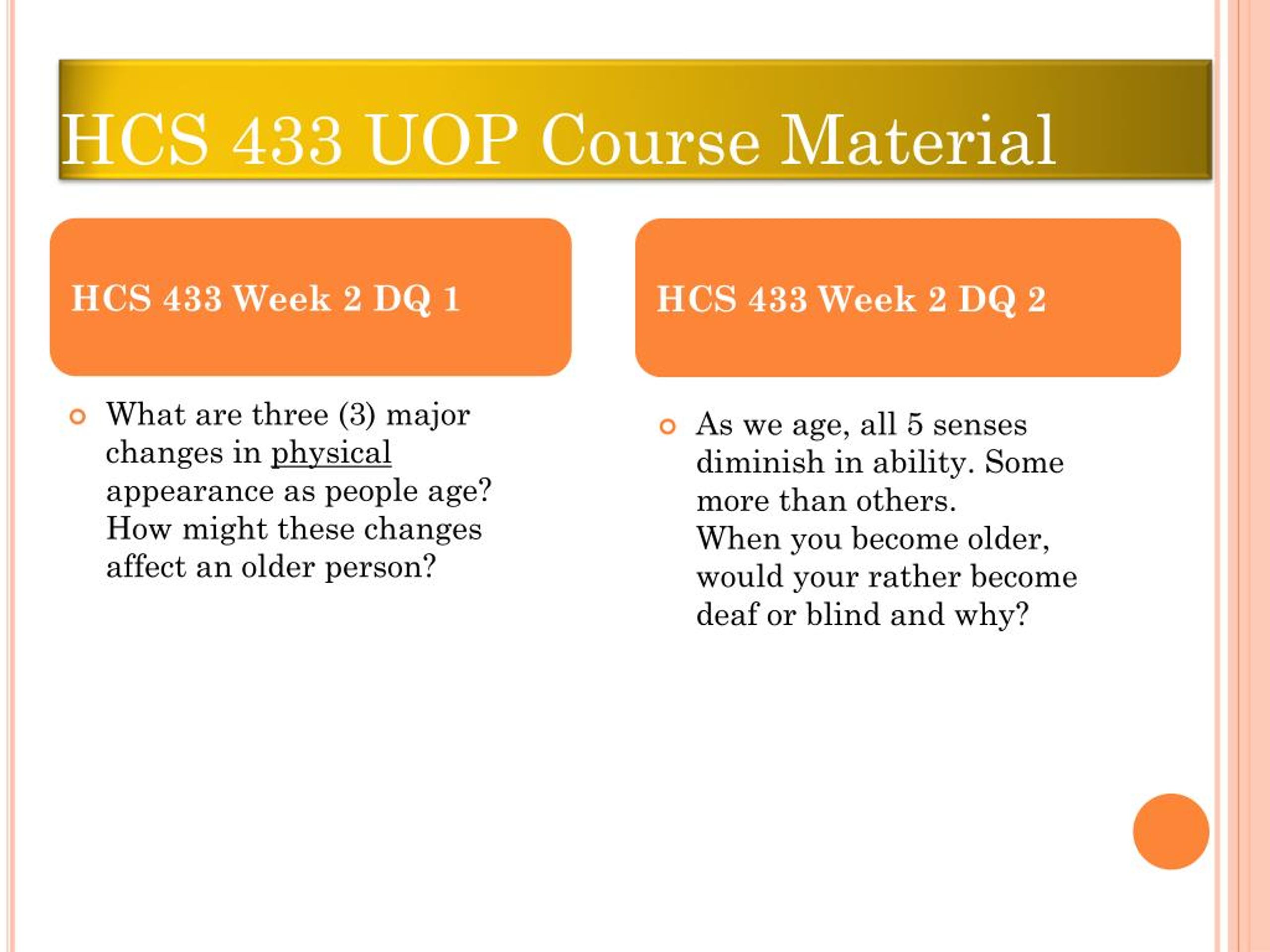 HCS 433 UOP Course Material

HCS 433 Week 2 DQ 1

What are three (3) major changes in physical appearance as people age? How might these changes affect an older person?

HCS 433 Week 2 DQ 2

As we age, all 5 senses diminish in ability. Some more than others.
When you become older, would your rather become deaf or blind and why?